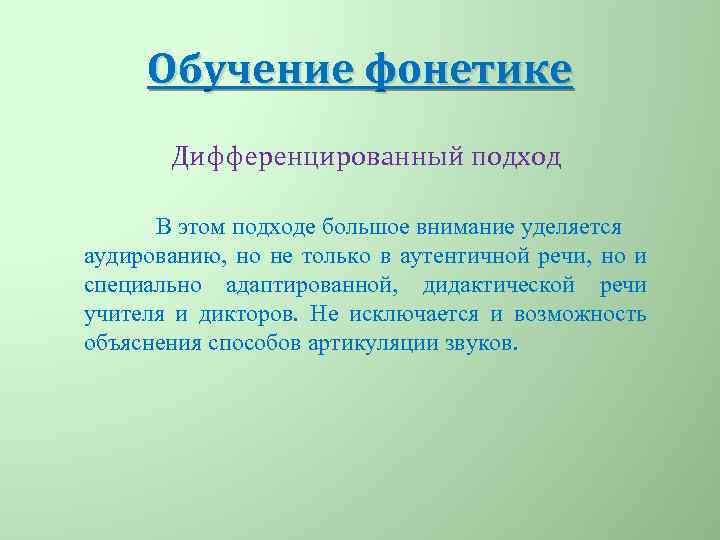 Обучение фонетике

Дифференцированный подход

В этом подходе большое внимание уделяется аудированию, но не только в аутентичной речи, но и специально адаптированной, дидактической речи учителя и дикторов. Не исключается и возможность объяснения способов артикуляции звуков.